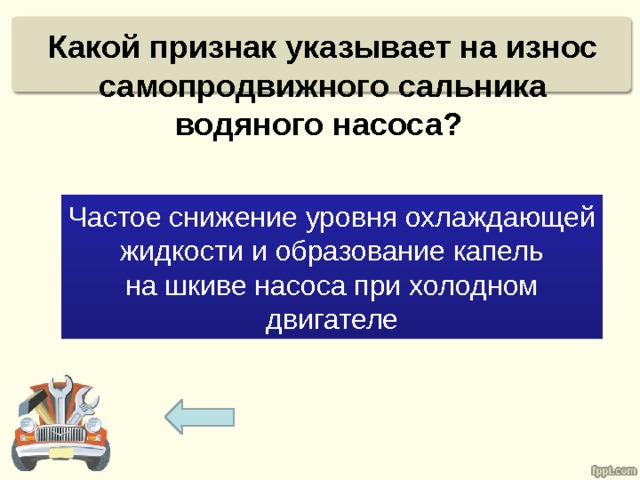 Какой признак указывает на износ самопродвижного сальника водяного насоса?

Частое снижение уровня охлаждающей жидкости и образование капель на шкиве насоса при холодном двигателе

fppt.com